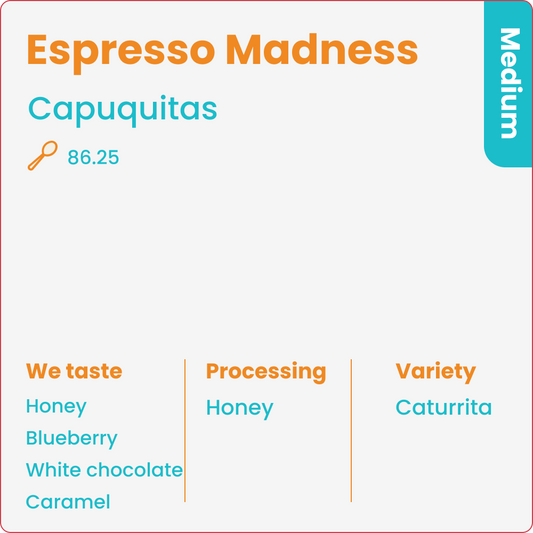 Espresso Madness

Medium

Capuquitas

86.25

We taste
Honey
Blueberry
White chocolate
Caramel

Processing
Honey

Variety
Caturrita